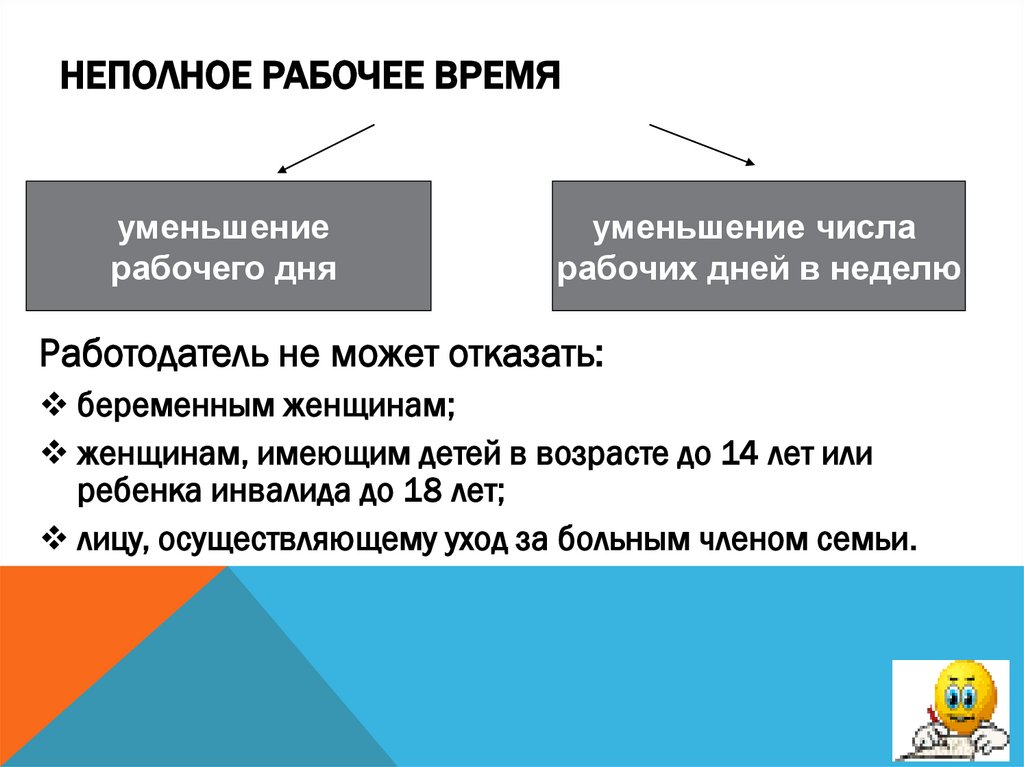 НЕПОЛНОЕ РАБОЧЕЕ ВРЕМЯ

уменьшение рабочего дня

уменьшение числа рабочих дней в неделю

Работодатель не может отказать:

❖ беременным женщинам;

❖ женщинам, имеющим детей в возрасте до 14 лет или ребенка инвалида до 18 лет;

❖ лицу, осуществляющему уход за больным членом семьи.